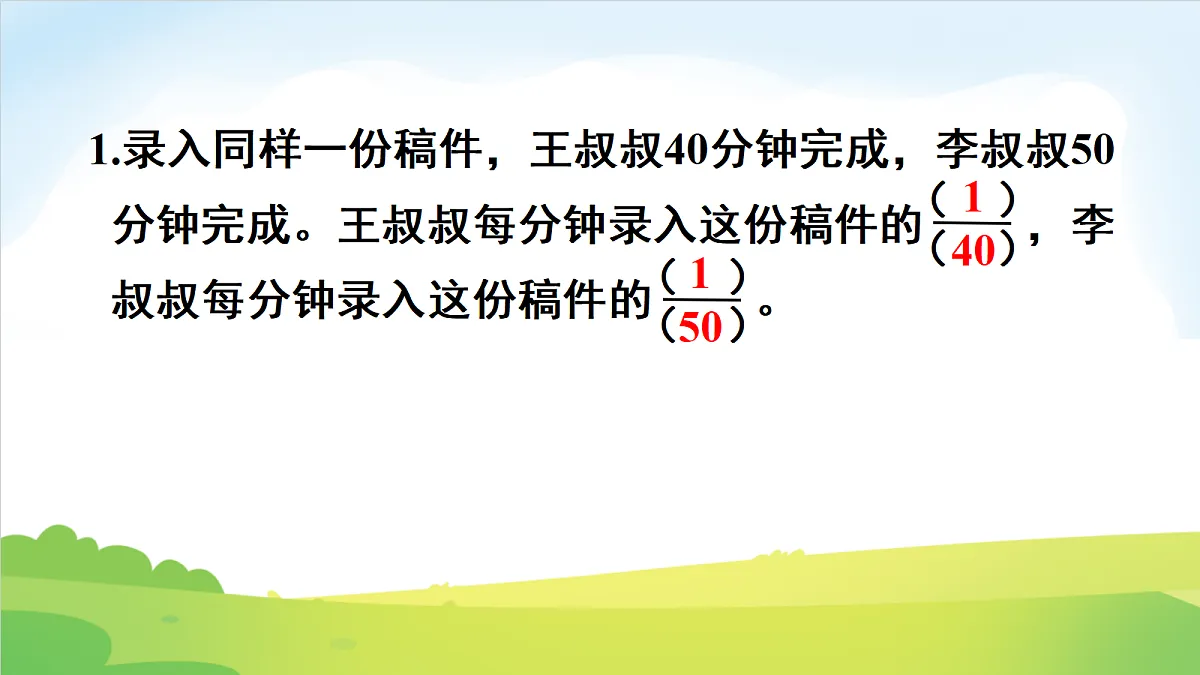 1.录入同样一份稿件，王叔叔40分钟完成，李叔叔50分钟完成。王叔叔每分钟录入这份稿件的$\frac{(1)}{(40)}$，李叔叔每分钟录入这份稿件的$\frac{(1)}{(50)}$。